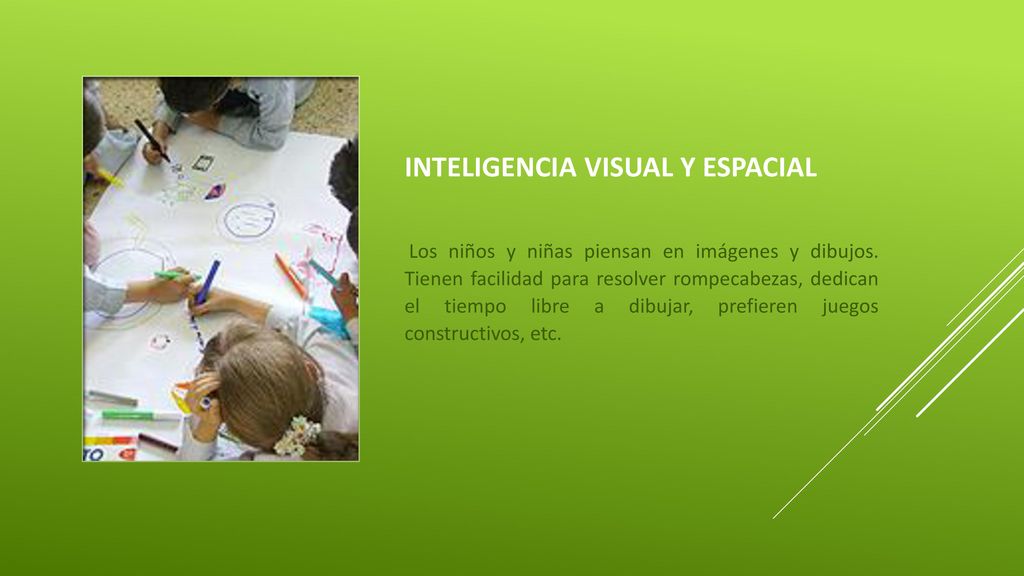 INTELIGENCIA VISUAL Y ESPACIAL

Los niños y niñas piensan en imágenes y dibujos. Tienen facilidad para resolver rompecabezas, dedican el tiempo libre a dibujar, prefieren juegos constructivos, etc.